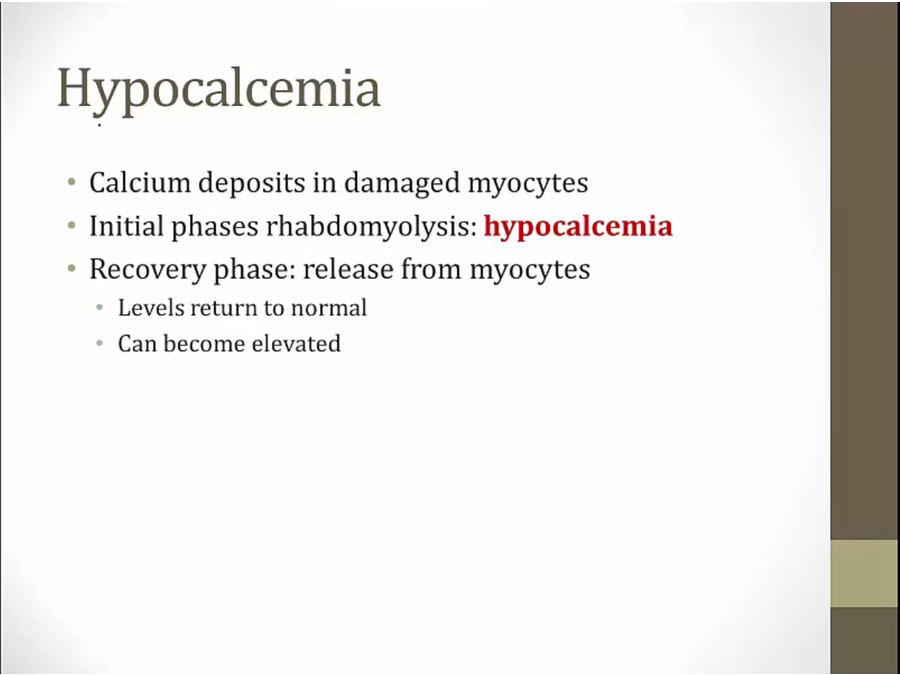 Hypocalcemia

• Calcium deposits in damaged myocytes
• Initial phases rhabdomyolysis: hypocalcemia
• Recovery phase: release from myocytes
  • Levels return to normal
  • Can become elevated